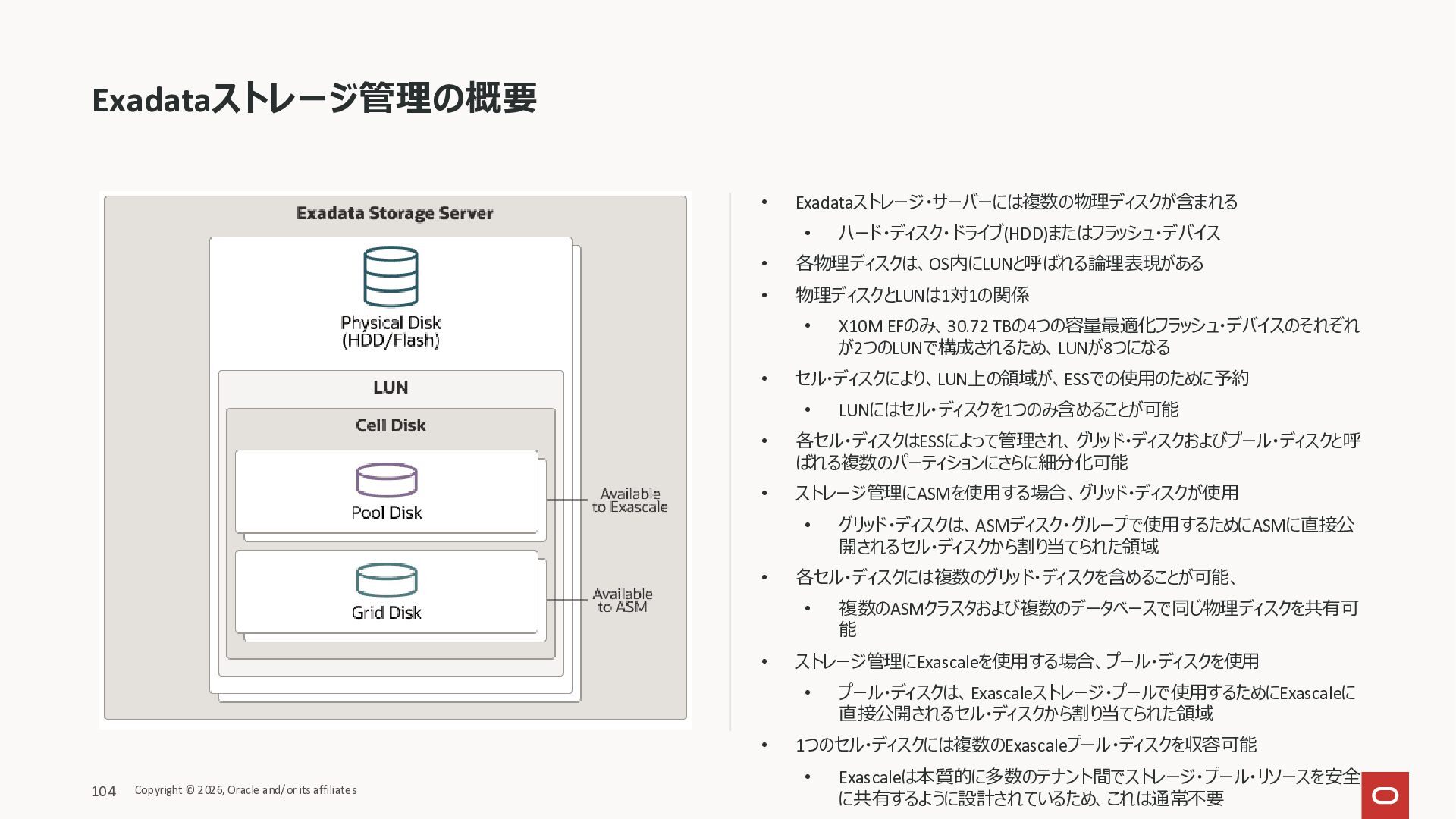 Exadataストレージ管理の概要

Exadata Storage Server

Physical Disk (HDD/Flash)

LUN

Cell Disk

Pool Disk

Grid Disk

Available to Exascale

Available to ASM

• Exadataストレージ・サーバーには複数の物理ディスクが含まれる
 • ハード・ディスク・ドライブ(HDD)またはフラッシュ・デバイス
• 各物理ディスクは、OS内にLUNと呼ばれる論理表現がある
• 物理ディスクとLUNは1対1の関係
 • X10M EFのみ、30.72 TBの4つの容量最適化フラッシュ・デバイスのそれぞれが2つのLUNで構成されるため、LUNが8つになる
• セル・ディスクにより、LUN上の領域が、ESSでの使用のために予約
 • LUNにはセル・ディスクを1つのみ含めることが可能
• 各セル・ディスクはESSによって管理され、グリッド・ディスクおよびプール・ディスクと呼ばれる複数のパーティションにさらに細分化可能
• ストレージ管理にASMを使用する場合、グリッド・ディスクが使用
 • グリッド・ディスクは、ASMディスク・グループで使用するためにASMに直接公開されるセル・ディスクから割り当てられた領域
• 各セル・ディスクには複数のグリッド・ディスクを含めることが可能、
 • 複数のASMクラスタおよび複数のデータベースで同じ物理ディスクを共有可能
• ストレージ管理にExascaleを使用する場合、プール・ディスクを使用
 • プール・ディスクは、Exascaleストレージ・プールで使用するためにExascaleに直接公開されるセル・ディスクから割り当てられた領域
• 1つのセル・ディスクには複数のExascaleプール・ディスクを収容可能
 • Exascaleは本質的に多数のテナント間でストレージ・プール・リソースを安全に共有するように設計されているため、これは通常不要

104 Copyright © 2026, Oracle and/or its affiliates